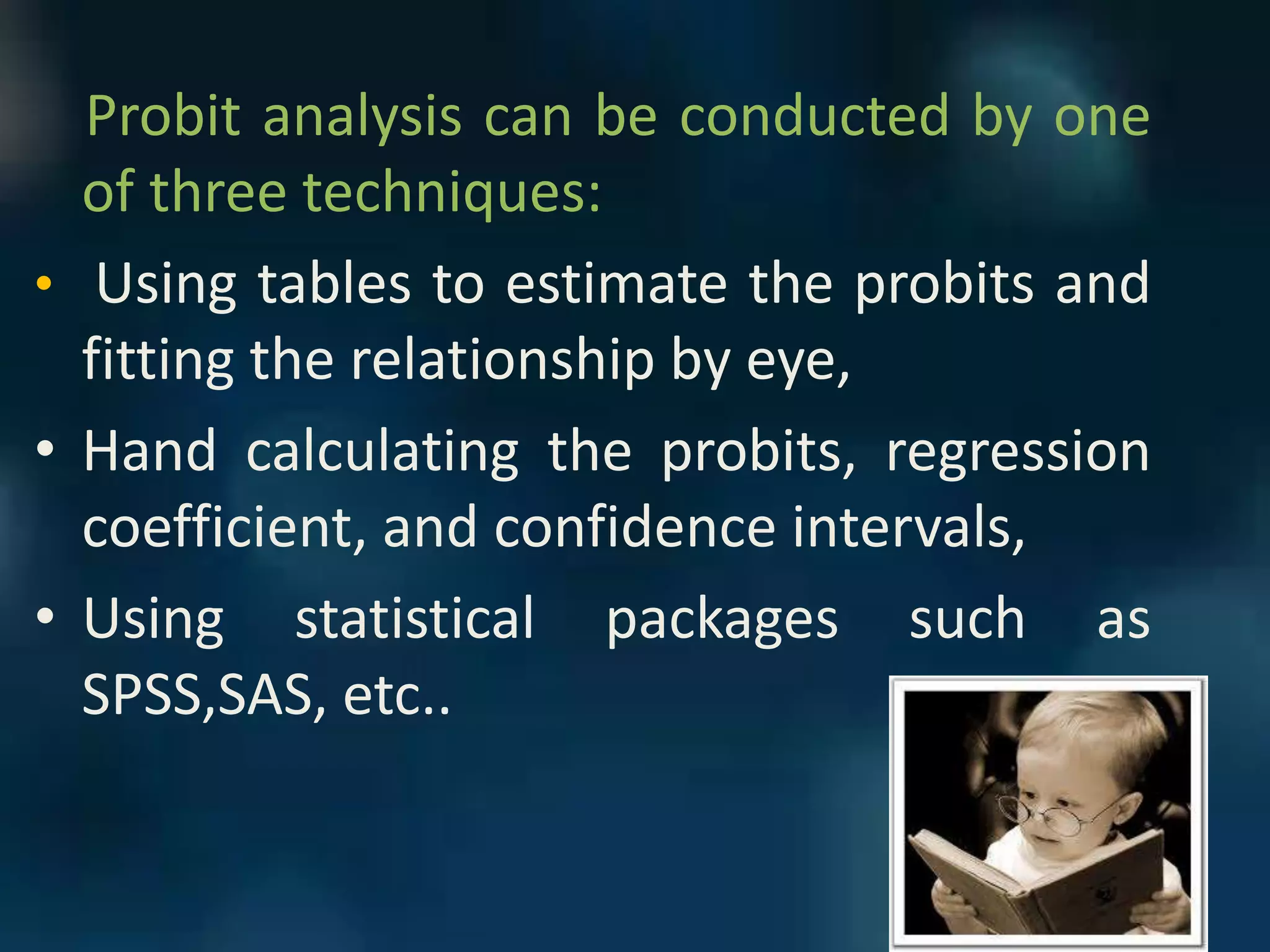 Probit analysis can be conducted by one of three techniques:

• Using tables to estimate the probits and fitting the relationship by eye,

• Hand calculating the probits, regression coefficient, and confidence intervals,

• Using statistical packages such as SPSS,SAS, etc..